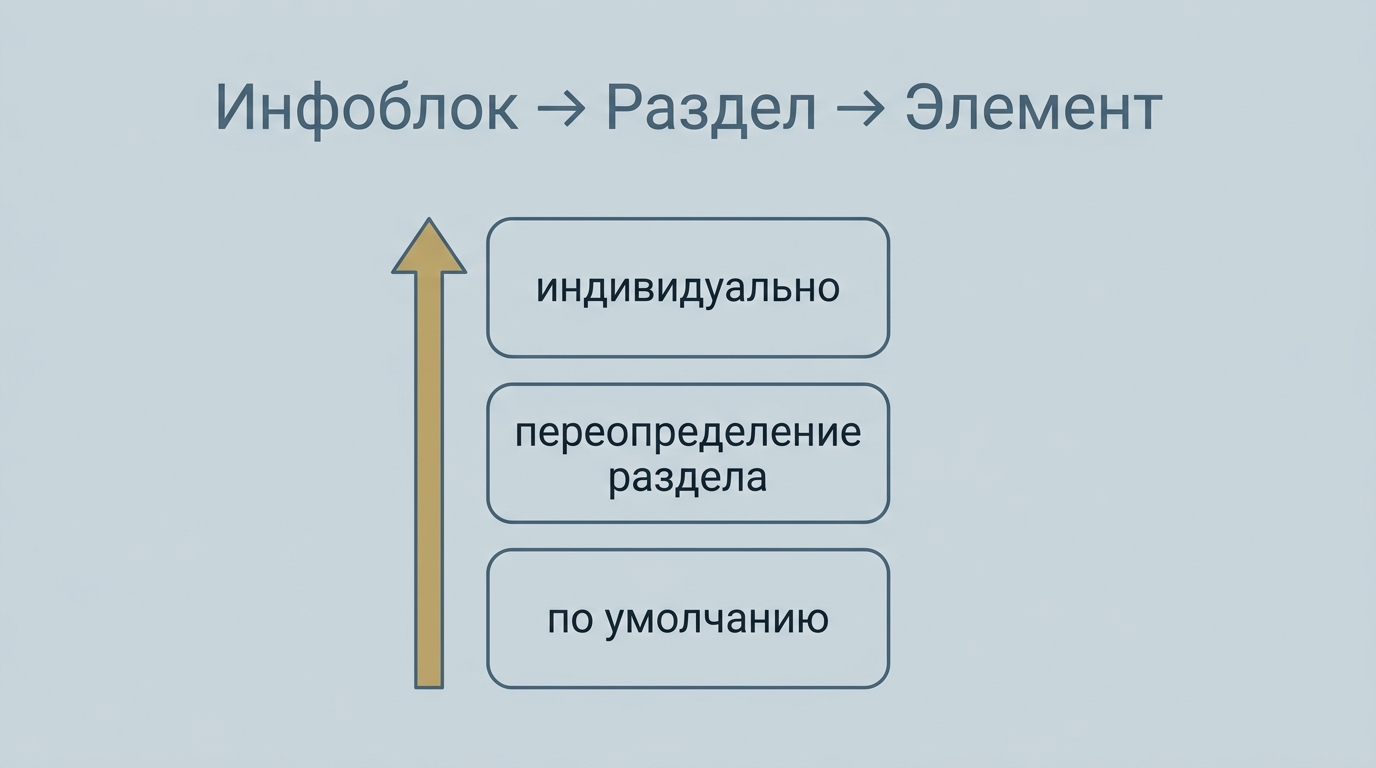 Инфоблок → Раздел → Элемент

индивидуально

переопределение раздела

по умолчанию